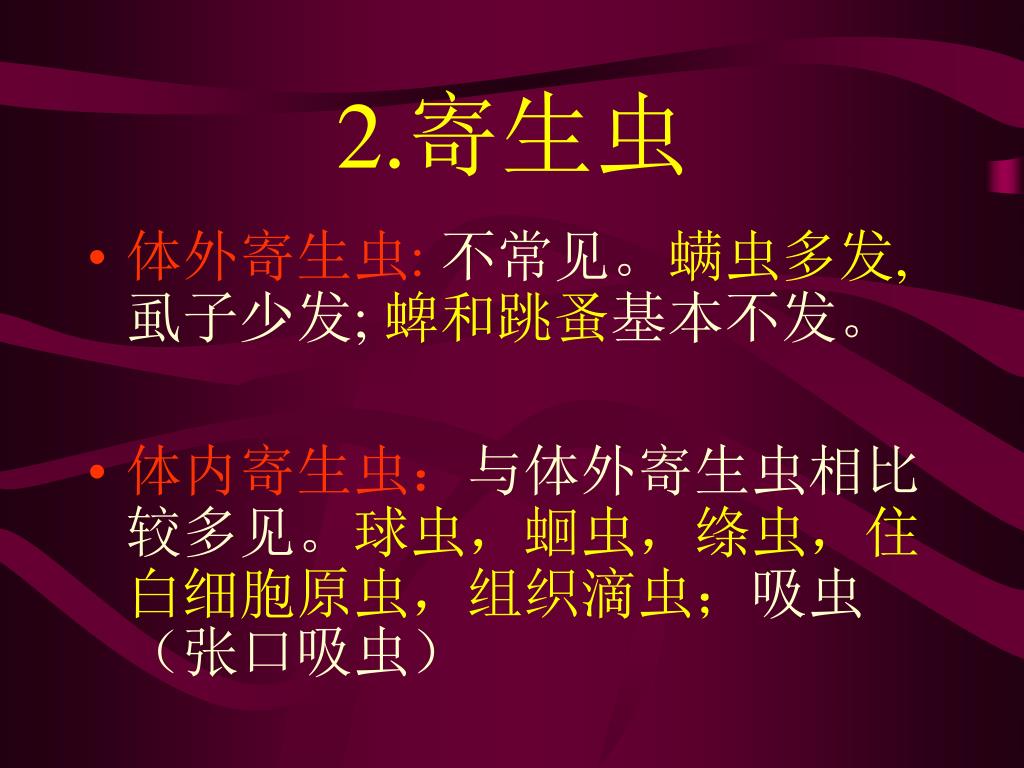 2.寄生虫

• 体外寄生虫: 不常见。螨虫多发, 虱子少发; 蜱和跳蚤基本不发。

• 体内寄生虫：与体外寄生虫相比较多见。球虫，蛔虫，绦虫，住白细胞原虫，组织滴虫；吸虫（张口吸虫）